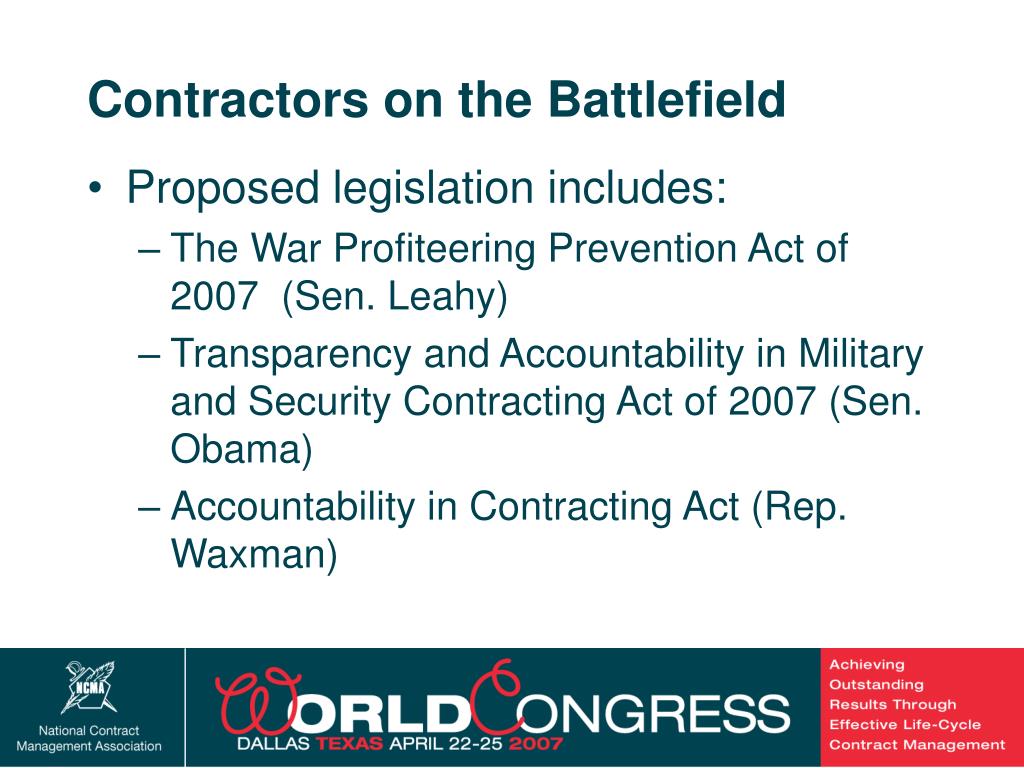 Contractors on the Battlefield

• Proposed legislation includes:
– The War Profiteering Prevention Act of 2007 (Sen. Leahy)
– Transparency and Accountability in Military and Security Contracting Act of 2007 (Sen. Obama)
– Accountability in Contracting Act (Rep. Waxman)

NCMA
National Contract Management Association

WORLD CONGRESS
DALLAS TEXAS APRIL 22-25 2007

Achieving Outstanding Results Through Effective Life-Cycle Contract Management